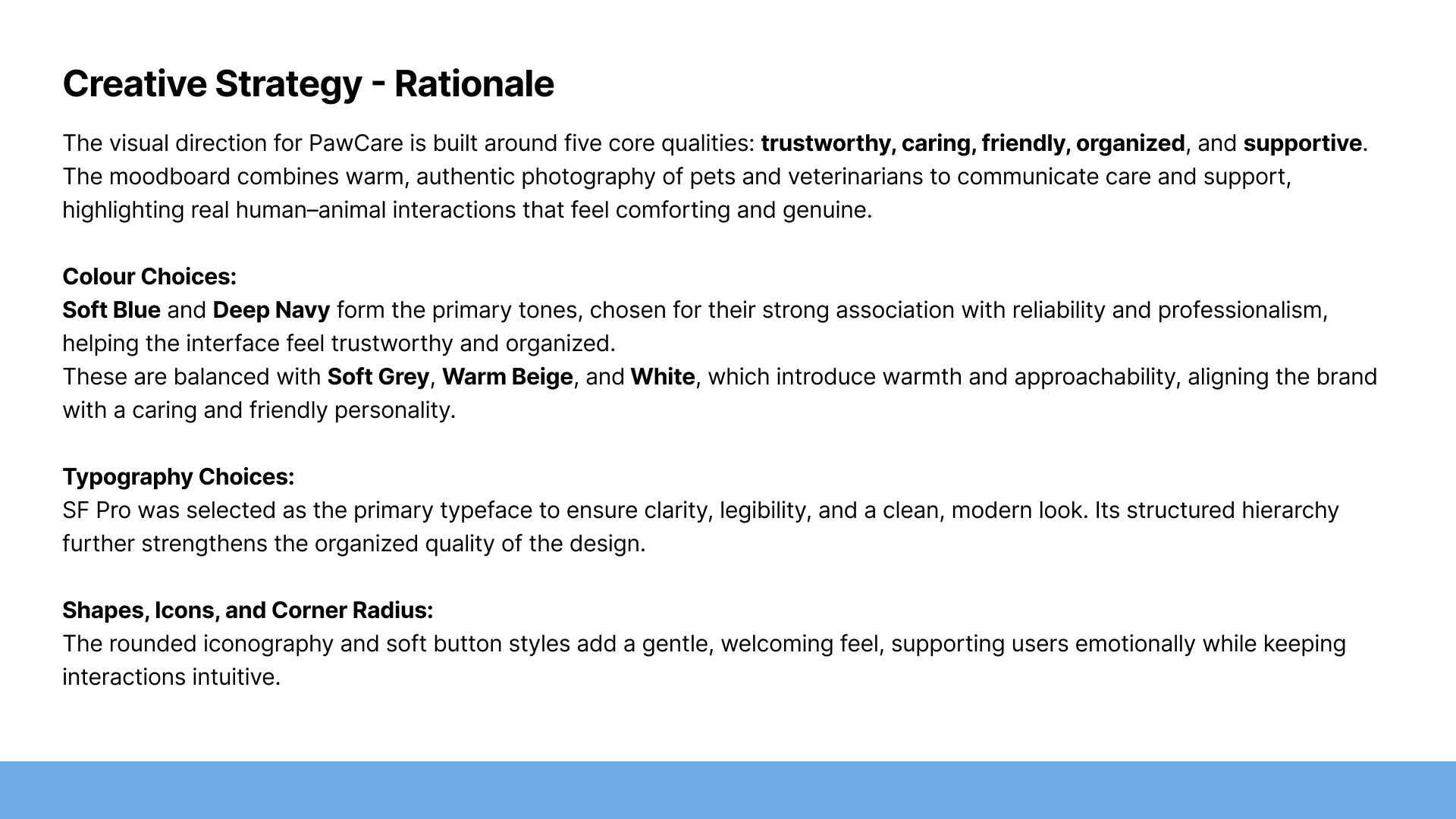 Creative Strategy - Rationale

The visual direction for PawCare is built around five core qualities: trustworthy, caring, friendly, organized, and supportive. The moodboard combines warm, authentic photography of pets and veterinarians to communicate care and support, highlighting real human–animal interactions that feel comforting and genuine.

Colour Choices:
Soft Blue and Deep Navy form the primary tones, chosen for their strong association with reliability and professionalism, helping the interface feel trustworthy and organized.
These are balanced with Soft Grey, Warm Beige, and White, which introduce warmth and approachability, aligning the brand with a caring and friendly personality.

Typography Choices:
SF Pro was selected as the primary typeface to ensure clarity, legibility, and a clean, modern look. Its structured hierarchy further strengthens the organized quality of the design.

Shapes, Icons, and Corner Radius:
The rounded iconography and soft button styles add a gentle, welcoming feel, supporting users emotionally while keeping interactions intuitive.